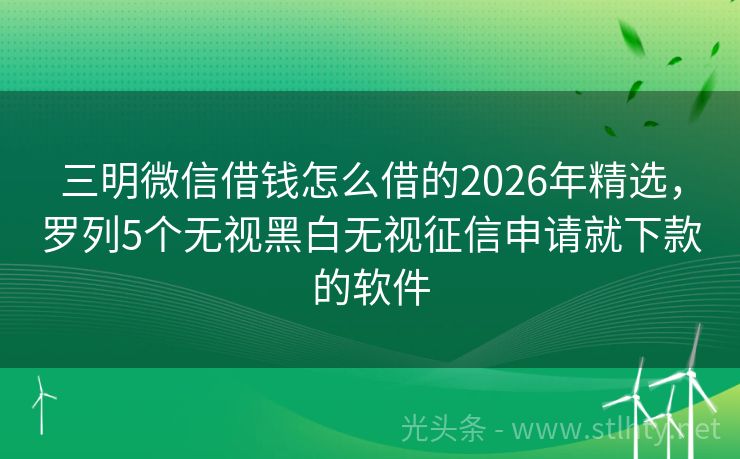 三明微信借钱怎么借的2026年精选，罗列5个无视黑白无视征信申请就下款的软件

光头条 - www.stlhty.net